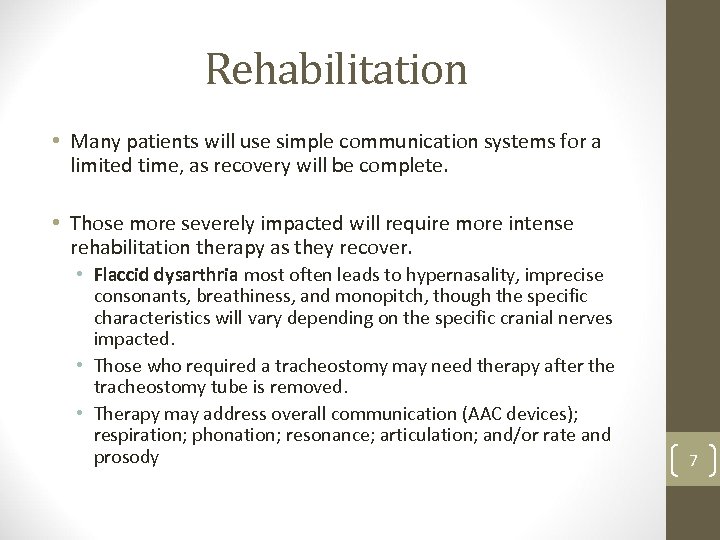 Rehabilitation

• Many patients will use simple communication systems for a limited time, as recovery will be complete.

• Those more severely impacted will require more intense rehabilitation therapy as they recover.
  • Flaccid dysarthria most often leads to hypernasality, imprecise consonants, breathiness, and monopitch, though the specific characteristics will vary depending on the specific cranial nerves impacted.
  • Those who required a tracheostomy may need therapy after the tracheostomy tube is removed.
  • Therapy may address overall communication (AAC devices); respiration; phonation; resonance; articulation; and/or rate and prosody

7